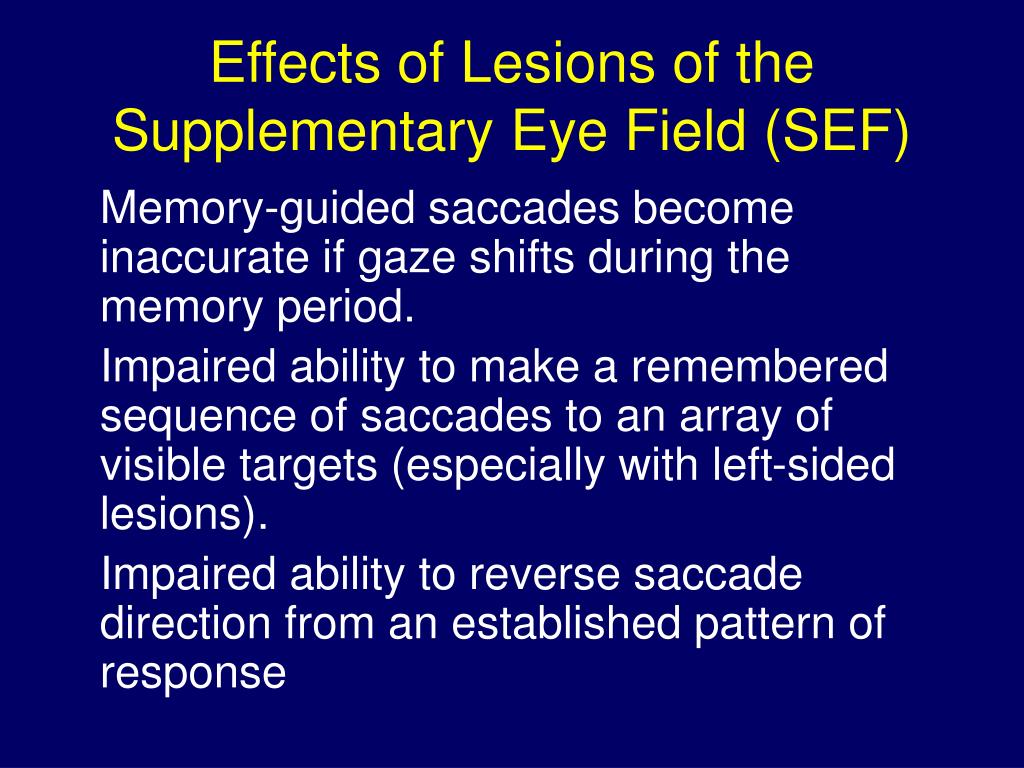 Effects of Lesions of the Supplementary Eye Field (SEF)

Memory-guided saccades become inaccurate if gaze shifts during the memory period.

Impaired ability to make a remembered sequence of saccades to an array of visible targets (especially with left-sided lesions).

Impaired ability to reverse saccade direction from an established pattern of response